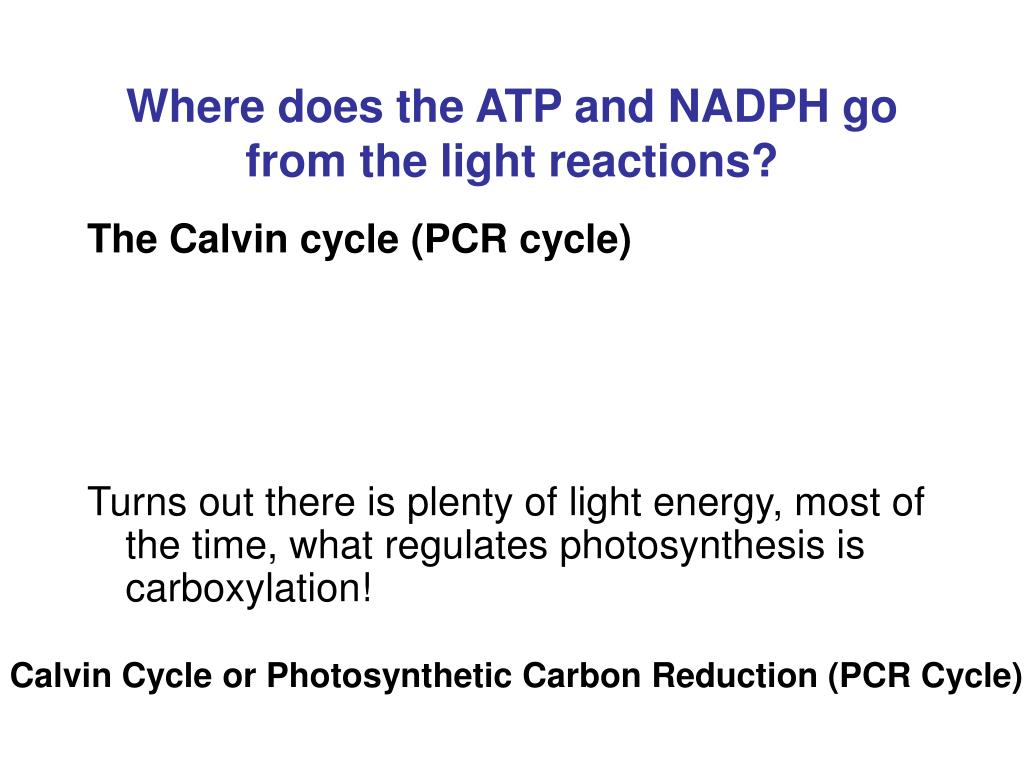 Where does the ATP and NADPH go from the light reactions?

The Calvin cycle (PCR cycle)

Turns out there is plenty of light energy, most of the time, what regulates photosynthesis is carboxylation!

Calvin Cycle or Photosynthetic Carbon Reduction (PCR Cycle)